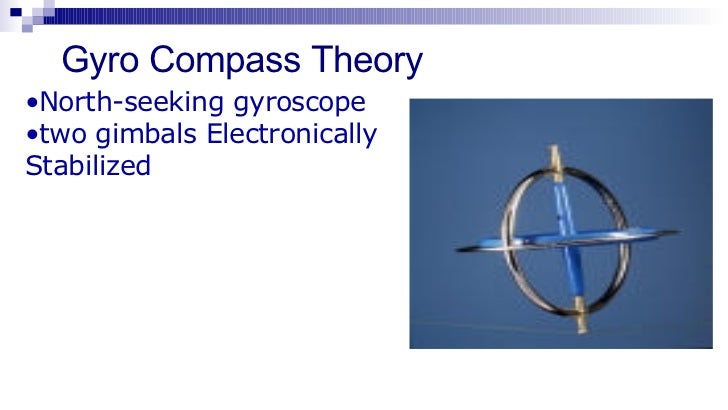 Gyro Compass Theory

•North-seeking gyroscope
•two gimbals Electronically Stabilized